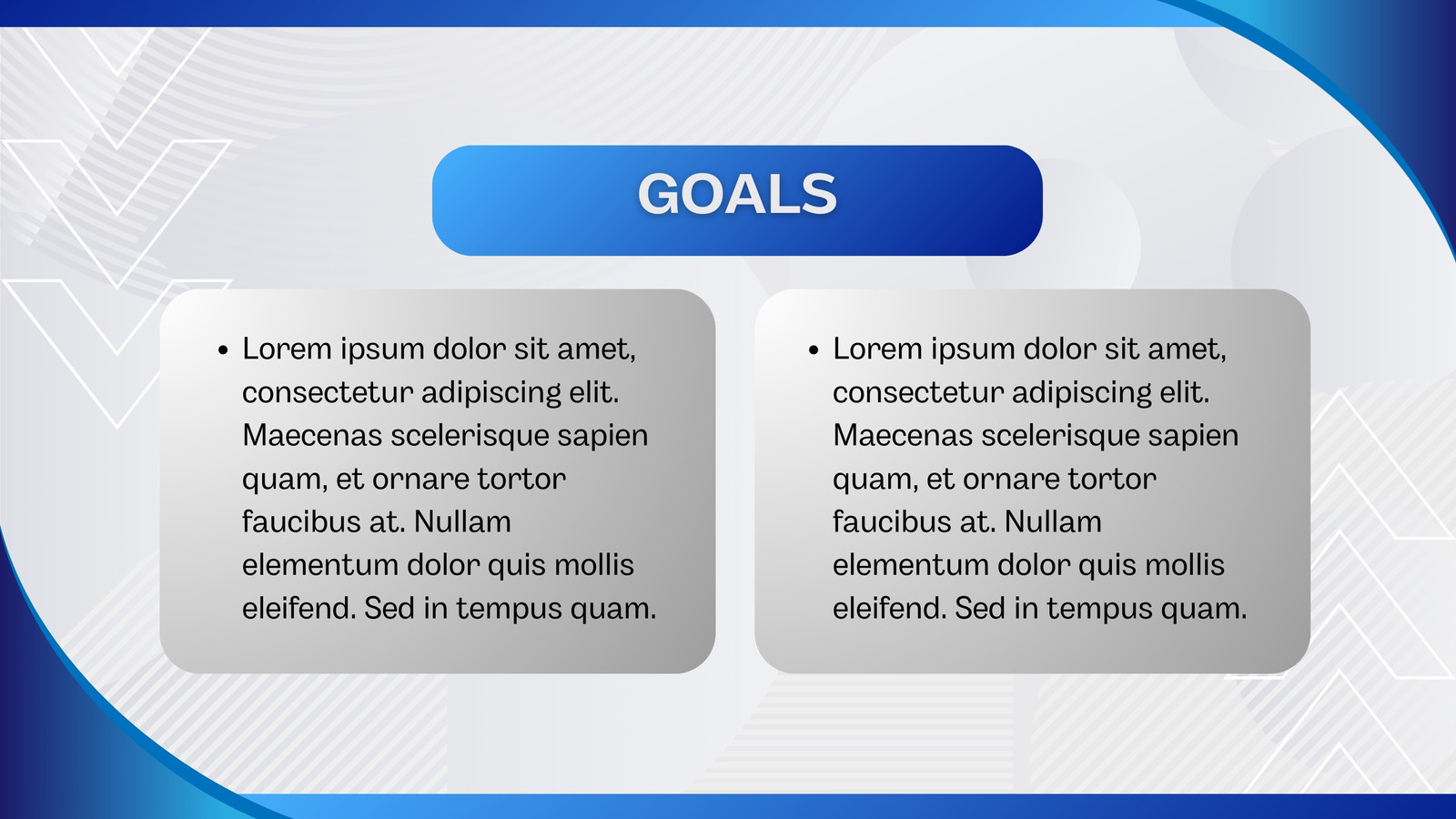 GOALS

• Lorem ipsum dolor sit amet, consectetur adipiscing elit. Maecenas scelerisque sapien quam, et ornare tortor faucibus at. Nullam elementum dolor quis mollis eleifend. Sed in tempus quam.

• Lorem ipsum dolor sit amet, consectetur adipiscing elit. Maecenas scelerisque sapien quam, et ornare tortor faucibus at. Nullam elementum dolor quis mollis eleifend. Sed in tempus quam.